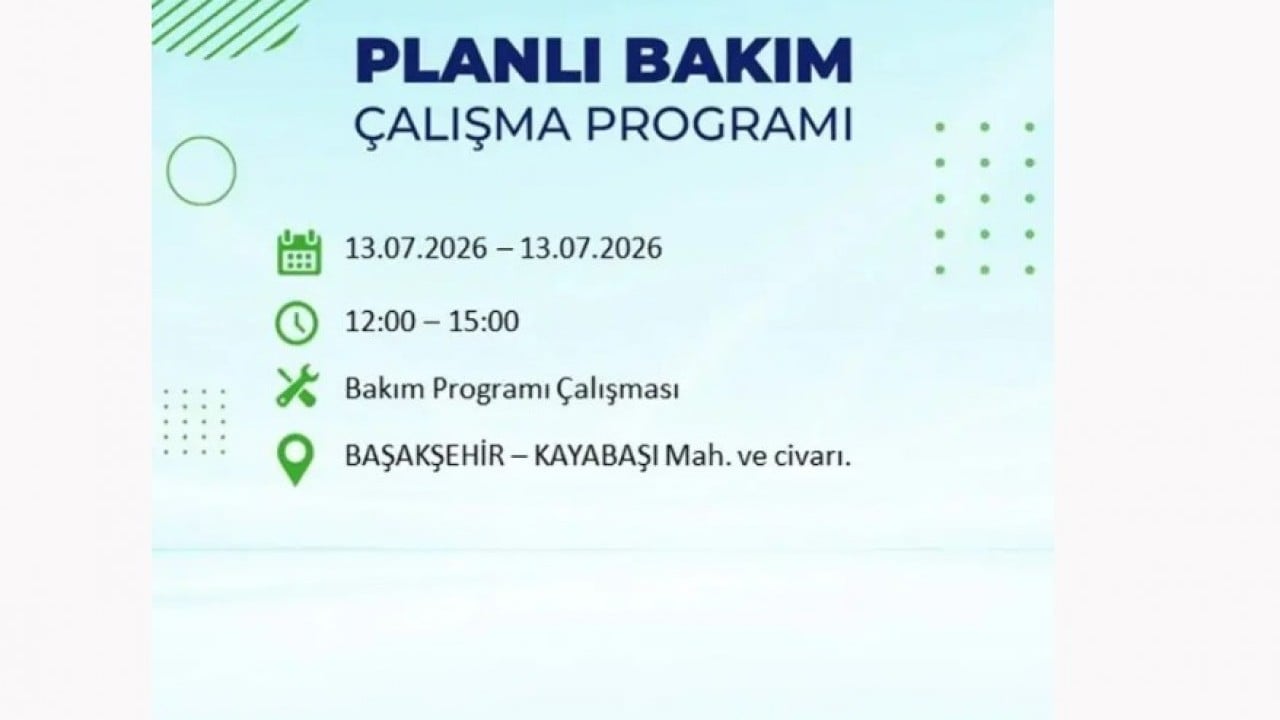 PLANLI BAKIM
ÇALIŞMA PROGRAMI

13.07.2026 – 13.07.2026

12:00 – 15:00

Bakım Programı Çalışması

BAŞAKŞEHİR – KAYABAŞI Mah. ve civarı.